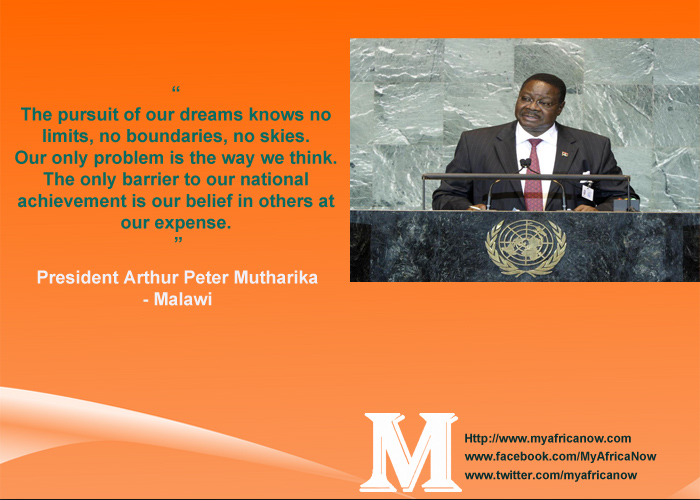 “
The pursuit of our dreams knows no limits, no boundaries, no skies. Our only problem is the way we think. The only barrier to our national achievement is our belief in others at our expense.
”

President Arthur Peter Mutharika
- Malawi

M

Http://www.myafricanow.com
www.facebook.com/MyAfricaNow
www.twitter.com/myafricanow